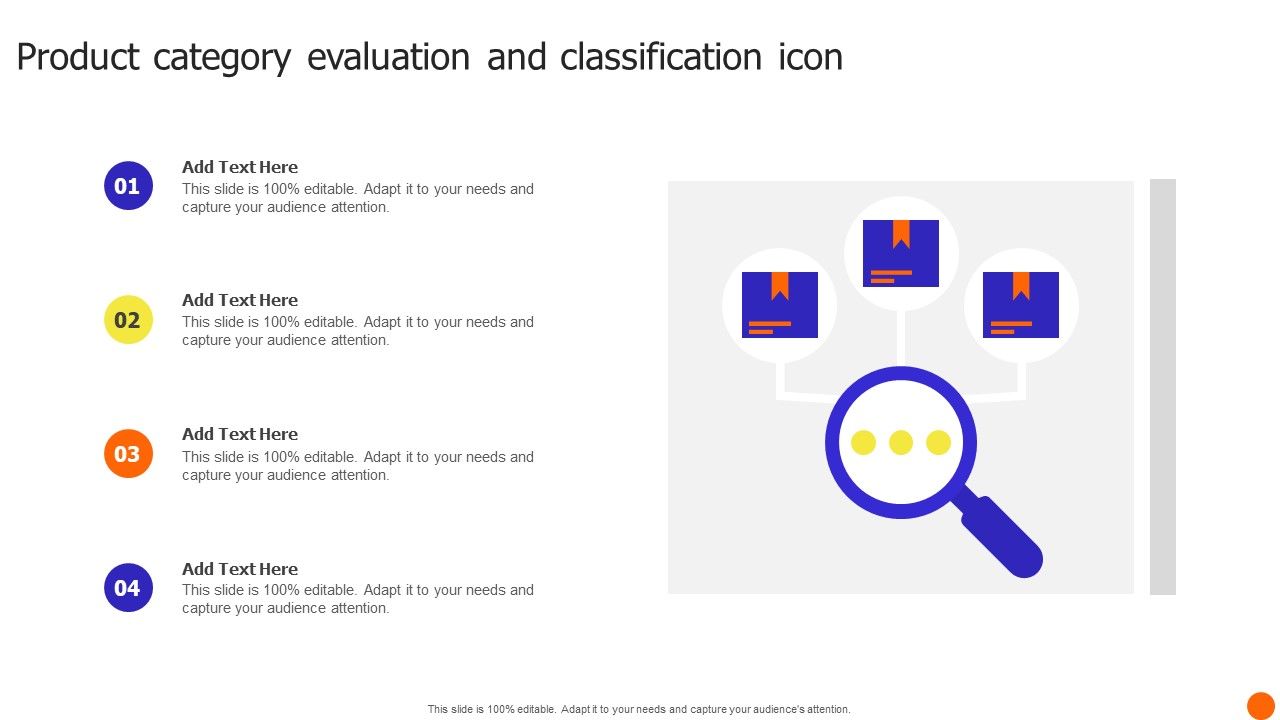 Product category evaluation and classification icon

01
Add Text Here
This slide is 100% editable. Adapt it to your needs and capture your audience attention.

02
Add Text Here
This slide is 100% editable. Adapt it to your needs and capture your audience attention.

03
Add Text Here
This slide is 100% editable. Adapt it to your needs and capture your audience attention.

04
Add Text Here
This slide is 100% editable. Adapt it to your needs and capture your audience attention.

This slide is 100% editable. Adapt it to your needs and capture your audience's attention.